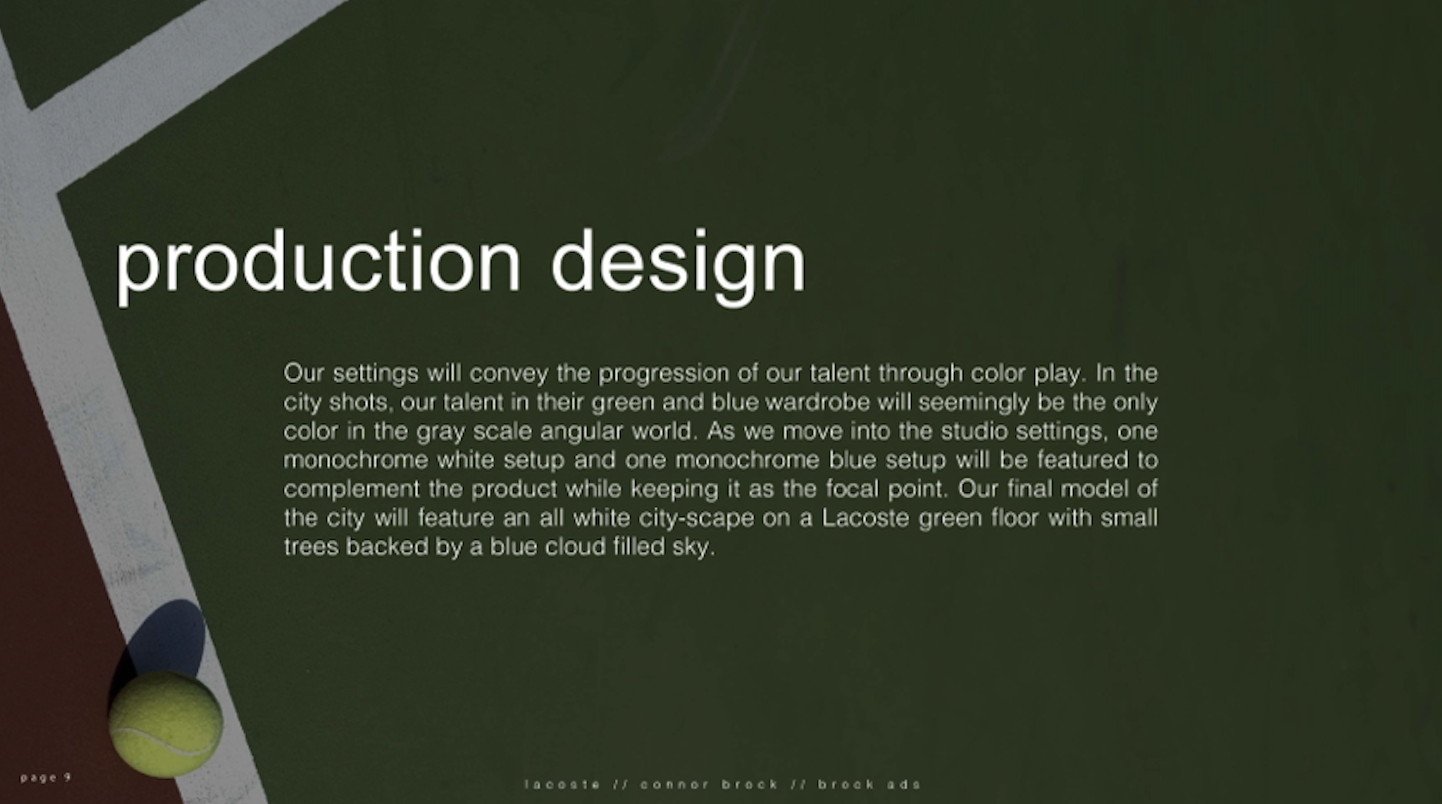 production design

Our settings will convey the progression of our talent through color play. In the city shots, our talent in their green and blue wardrobe will seemingly be the only color in the gray scale angular world. As we move into the studio settings, one monochrome white setup and one monochrome blue setup will be featured to complement the product while keeping it as the focal point. Our final model of the city will feature an all white city-scape on a Lacoste green floor with small trees backed by a blue cloud filled sky.

page 9

lacoste // connor brock // brock ads